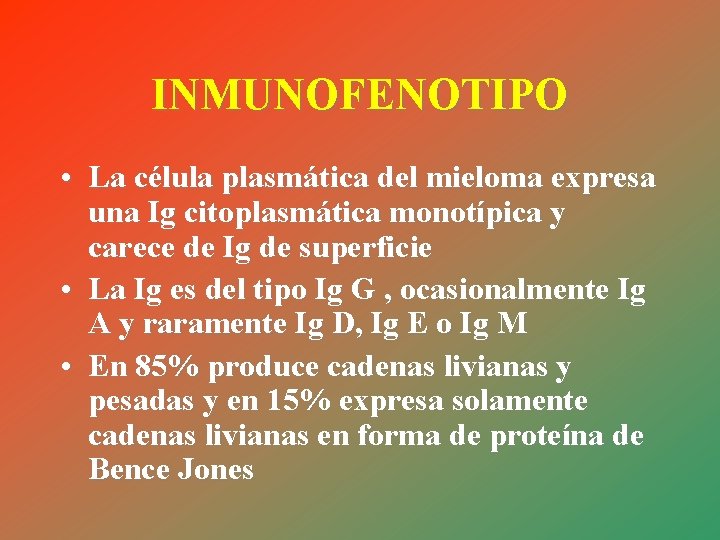 INMUNOFENOTIPO

• La célula plasmática del mieloma expresa una Ig citoplasmática monotípica y carece de Ig de superficie

• La Ig es del tipo Ig G , ocasionalmente Ig A y raramente Ig D, Ig E o Ig M

• En 85% produce cadenas livianas y pesadas y en 15% expresa solamente cadenas livianas en forma de proteína de Bence Jones